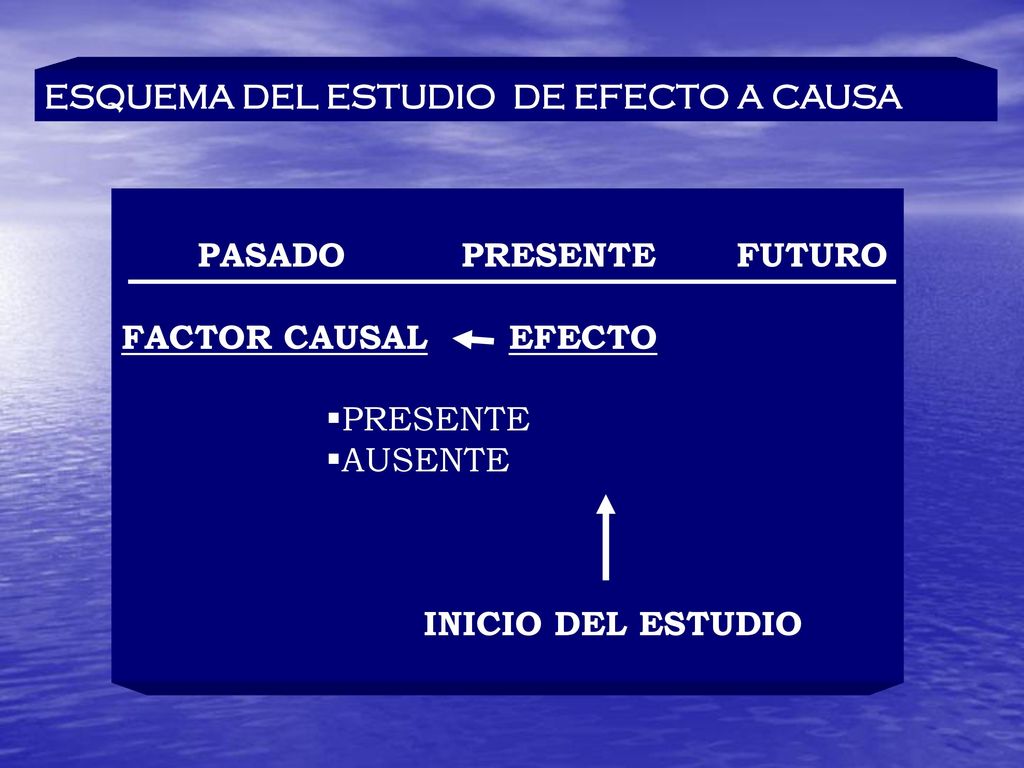 ESQUEMA DEL ESTUDIO DE EFECTO A CAUSA

PASADO PRESENTE FUTURO

FACTOR CAUSAL EFECTO

▪PRESENTE
▪AUSENTE

INICIO DEL ESTUDIO